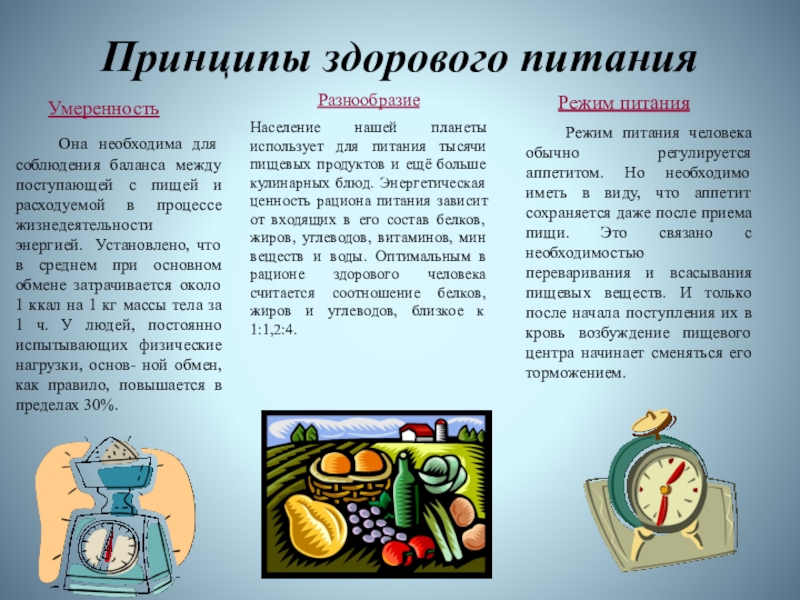 Принципы здорового питания

Умеренность

Она необходима для соблюдения баланса между поступающей с пищей и расходуемой в процессе жизнедеятельности энергией. Установлено, что в среднем при основном обмене затрачивается около 1 ккал на 1 кг массы тела за 1 ч. У людей, постоянно испытывающих физические нагрузки, основ- ной обмен, как правило, повышается в пределах 30%.

Разнообразие

Население нашей планеты использует для питания тысячи пищевых продуктов и ещё больше кулинарных блюд. Энергетическая ценность рациона питания зависит от входящих в его состав белков, жиров, углеводов, витаминов, мин веществ и воды. Оптимальным в рационе здорового человека считается соотношение белков, жиров и углеводов, близкое к 1:1,2:4.

Режим питания

Режим питания человека обычно регулируется аппетитом. Но необходимо иметь в виду, что аппетит сохраняется даже после приема пищи. Это связано с необходимостью переваривания и всасывания пищевых веществ. И только после начала поступления их в кровь возбуждение пищевого центра начинает сменяться его торможением.